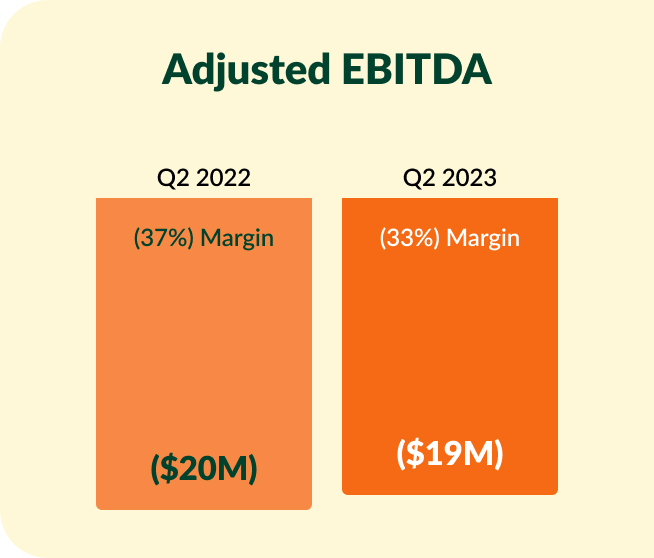 Adjusted EBITDA

Q2 2022

(37%) Margin

($20M)

Q2 2023

(33%) Margin

($19M)